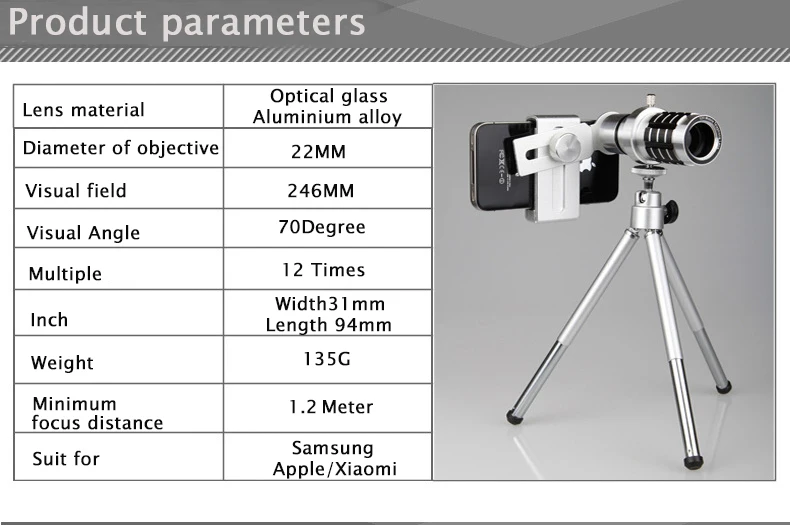 Product parameters

| Lens material | Optical glass Aluminium alloy |
|---|---|
| Diameter of objective | 22MM |
| Visual field | 246MM |
| Visual Angle | 70Degree |
| Multiple | 12 Times |
| Inch | Width31mm Length 94mm |
| Weight | 135G |
| Minimum focus distance | 1.2 Meter |
| Suit for | Samsung Apple/Xiaomi |